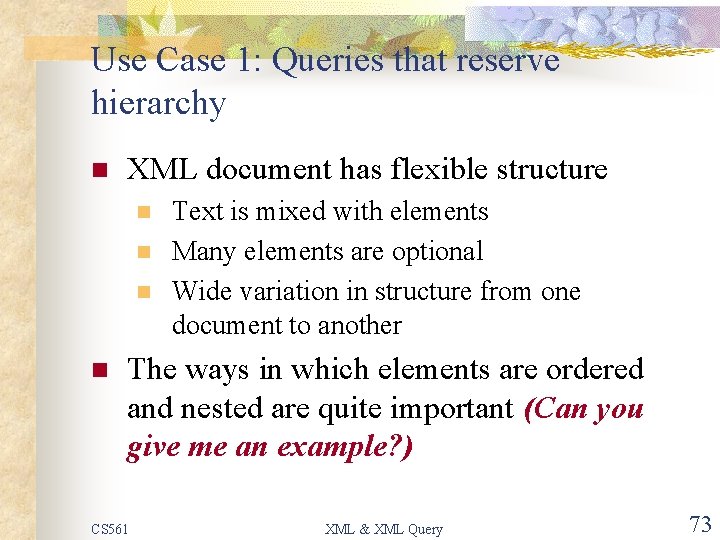 Use Case 1: Queries that reserve hierarchy

XML document has flexible structure

Text is mixed with elements

Many elements are optional

Wide variation in structure from one document to another

The ways in which elements are ordered and nested are quite important (Can you give me an example?)

CS561

XML & XML Query

73